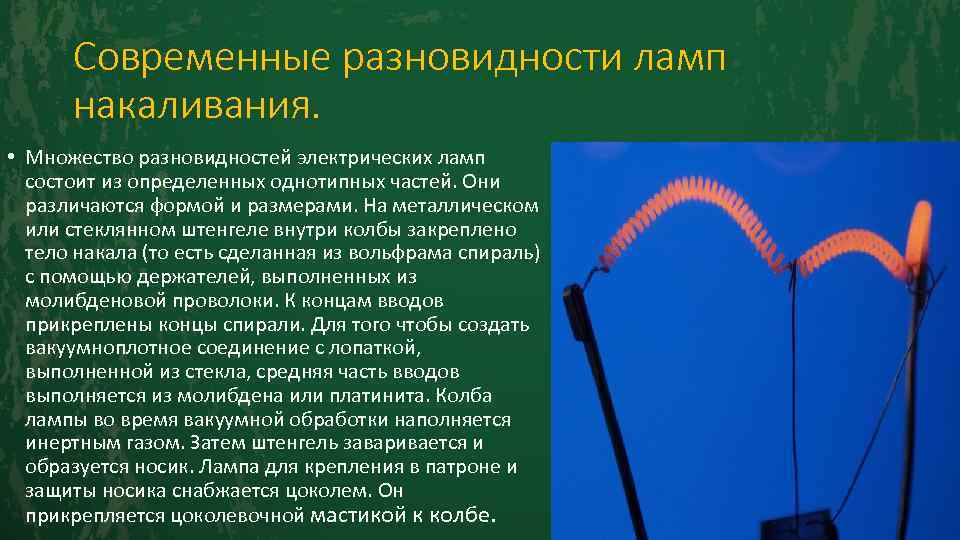 Современные разновидности ламп накаливания.

• Множество разновидностей электрических ламп состоит из определенных однотипных частей. Они различаются формой и размерами. На металлическом или стеклянном штенгеле внутри колбы закреплено тело накала (то есть сделанная из вольфрама спираль) с помощью держателей, выполненных из молибденовой проволоки. К концам вводов прикреплены концы спирали. Для того чтобы создать вакуумноплотное соединение с лопаткой, выполненной из стекла, средняя часть вводов выполняется из молибдена или платинита. Колба лампы во время вакуумной обработки наполняется инертным газом. Затем штенгель заваривается и образуется носик. Лампа для крепления в патроне и защиты носика снабжается цоколем. Он прикрепляется цоколевочной мастикой к колбе.